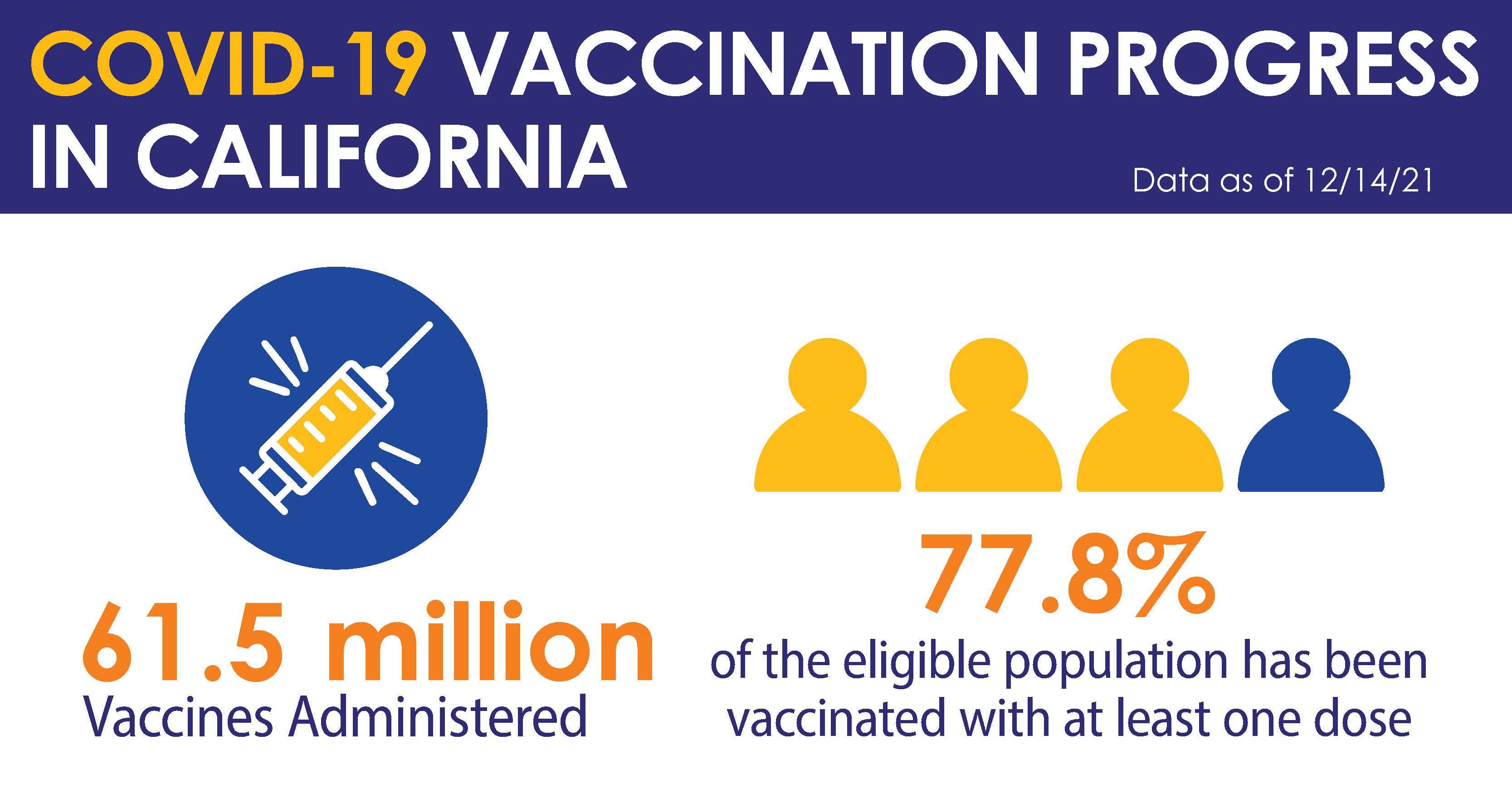 COVID-19 VACCINATION PROGRESS IN CALIFORNIA

Data as of 12/14/21

61.5 million
Vaccines Administered

77.8%
of the eligible population has been vaccinated with at least one dose